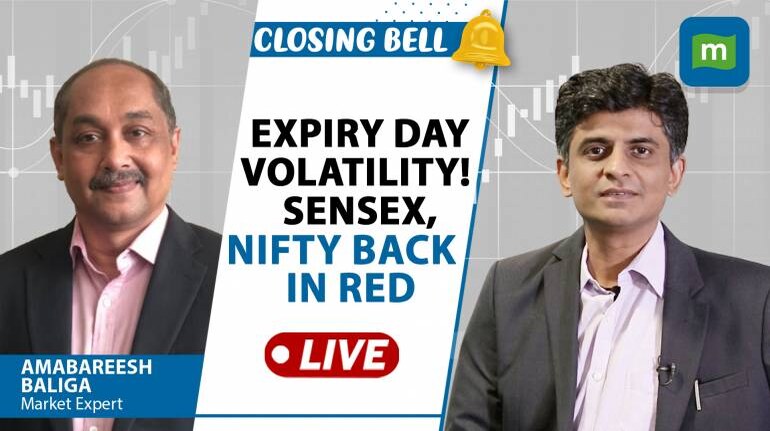 CLOSING BELL

m

EXPIRY DAY VOLATILITY! SENSEX, NIFTY BACK IN RED

LIVE

AMABAREESH BALIGA
Market Expert